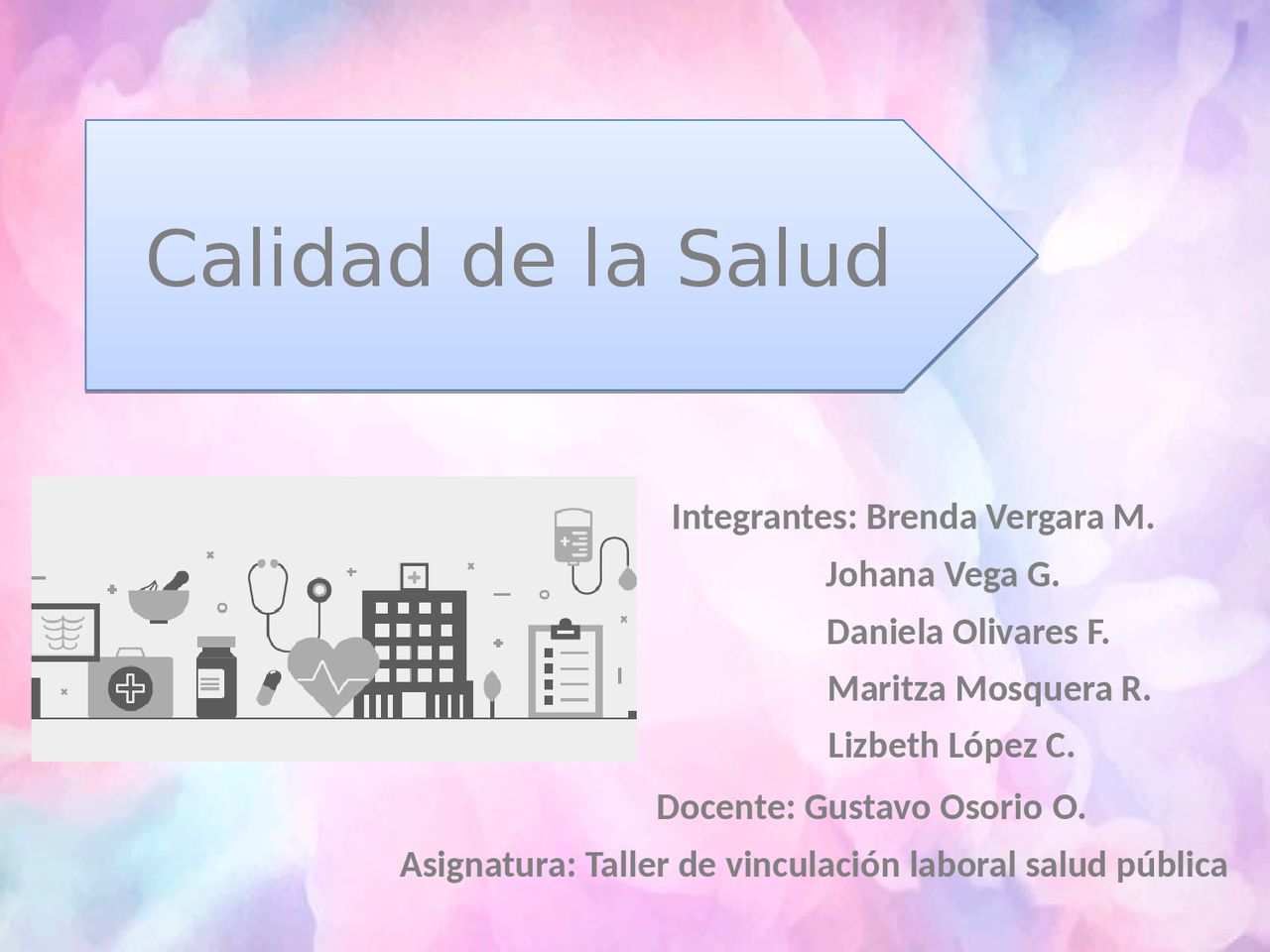 Calidad de la Salud

Integrantes: Brenda Vergara M.
Johana Vega G.
Daniela Olivares F.
Maritza Mosquera R.
Lizbeth López C.

Docente: Gustavo Osorio O.

Asignatura: Taller de vinculación laboral salud pública